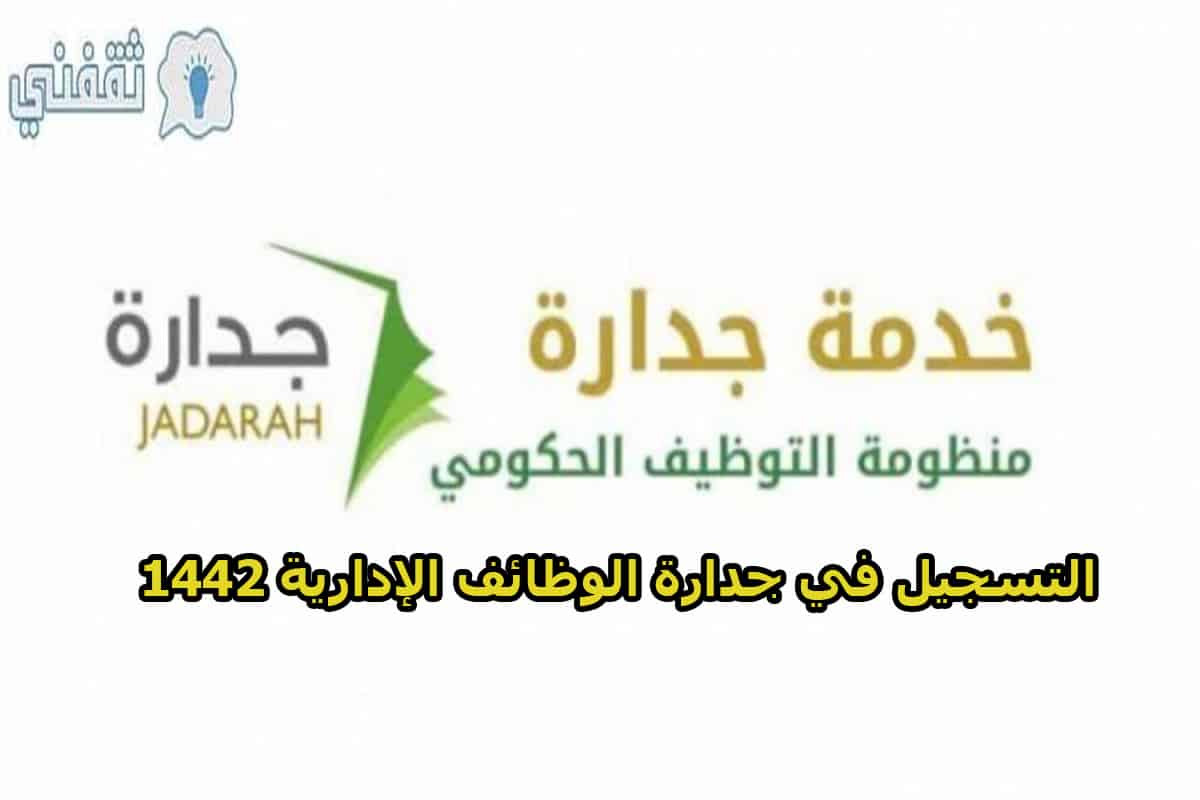 ثقفني

خدمة جدارة
منظومة التوظيف الحكومي

جدارة
JADARAH

التسجيل في جدارة الوظائف الإدارية 1442